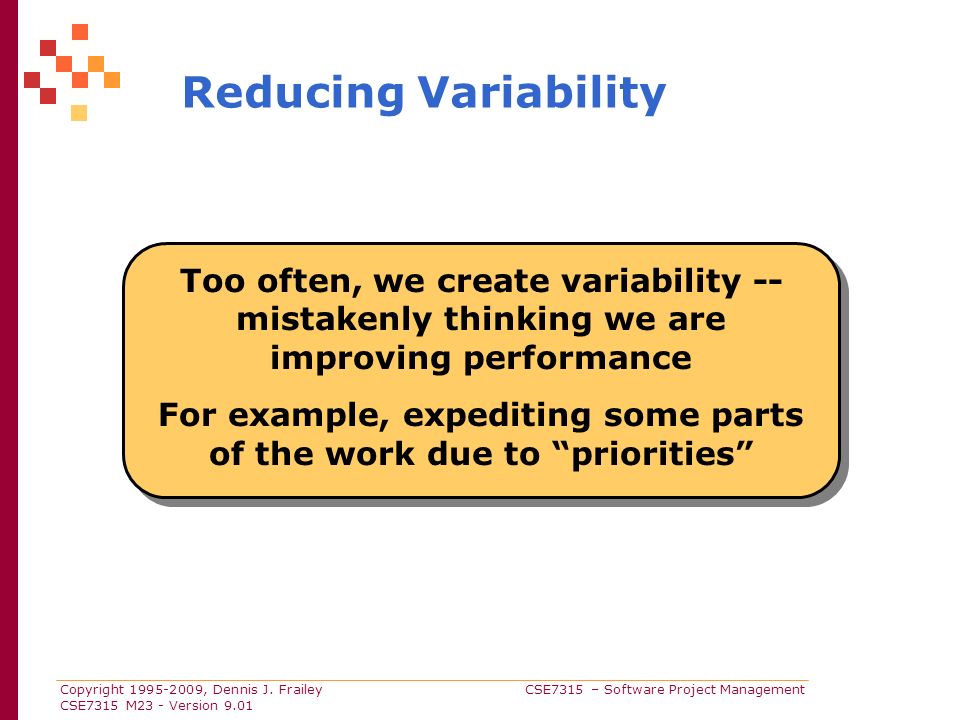 Reducing Variability

Too often, we create variability -- mistakenly thinking we are improving performance

For example, expediting some parts of the work due to “priorities”

Copyright 1995-2009, Dennis J. Frailey
CSE7315 M23 - Version 9.01

CSE7315 – Software Project Management